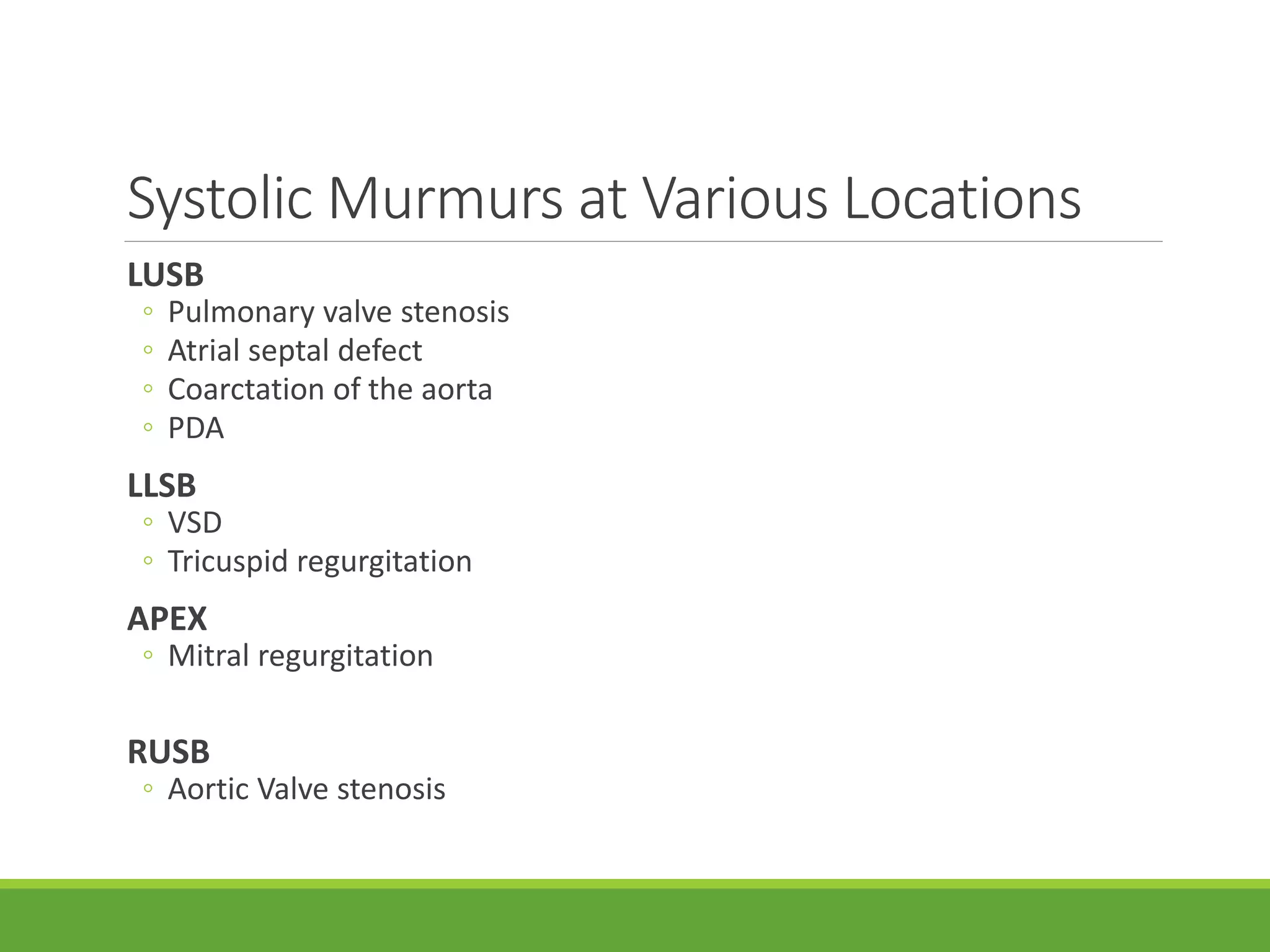 Systolic Murmurs at Various Locations

LUSB
◦ Pulmonary valve stenosis
◦ Atrial septal defect
◦ Coarctation of the aorta
◦ PDA

LLSB
◦ VSD
◦ Tricuspid regurgitation

APEX
◦ Mitral regurgitation

RUSB
◦ Aortic Valve stenosis